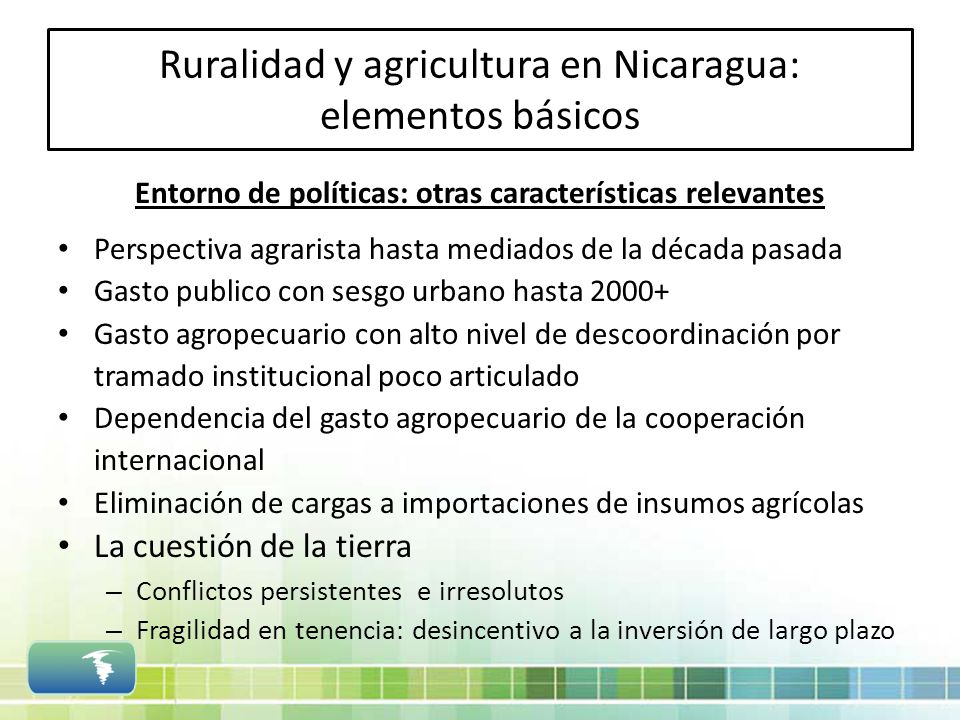 Ruralidad y agricultura en Nicaragua: elementos básicos

Entorno de políticas: otras características relevantes

• Perspectiva agrarista hasta mediados de la década pasada
• Gasto publico con sesgo urbano hasta 2000+
• Gasto agropecuario con alto nivel de descoordinación por tramado institucional poco articulado
• Dependencia del gasto agropecuario de la cooperación internacional
• Eliminación de cargas a importaciones de insumos agrícolas
• La cuestión de la tierra
– Conflictos persistentes e irresolutos
– Fragilidad en tenencia: desincentivo a la inversión de largo plazo